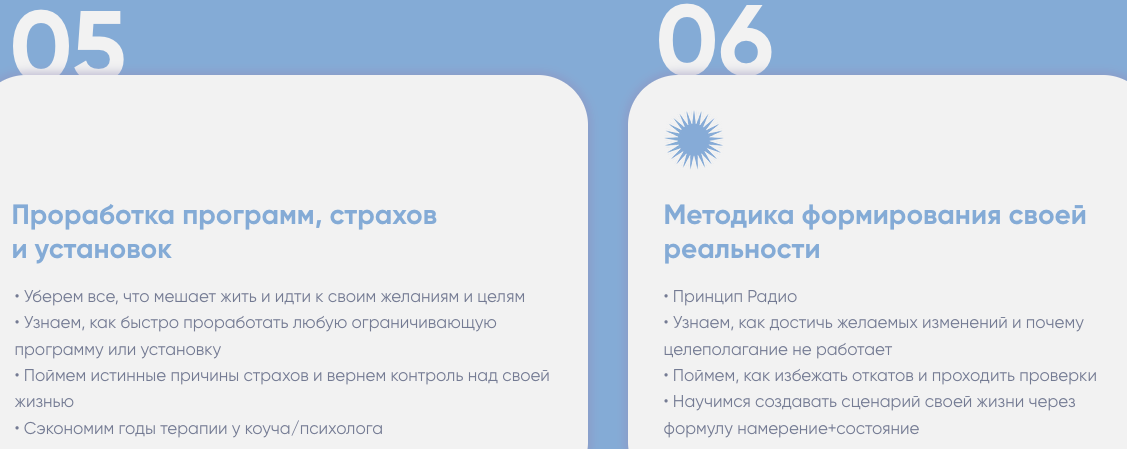 05

Проработка программ, страхов и установок

• Уберем все, что мешает жить и идти к своим желаниям и целям
• Узнаем, как быстро проработать любую ограничивающую программу или установку
• Поймем истинные причины страхов и вернем контроль над своей жизнью
• Сэкономим годы терапии у коуча/психолога

06

Методика формирования своей реальности

• Принцип Радио
• Узнаем, как достичь желаемых изменений и почему целеполагание не работает
• Поймем, как избежать откатов и проходить проверки
• Научимся создавать сценарий своей жизни через формулу намерение+состояние